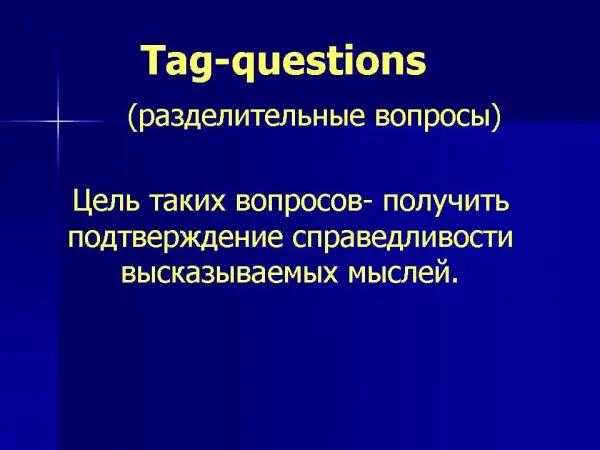 Tag-questions

(разделительные вопросы)

Цель таких вопросов- получить подтверждение справедливости высказываемых мыслей.